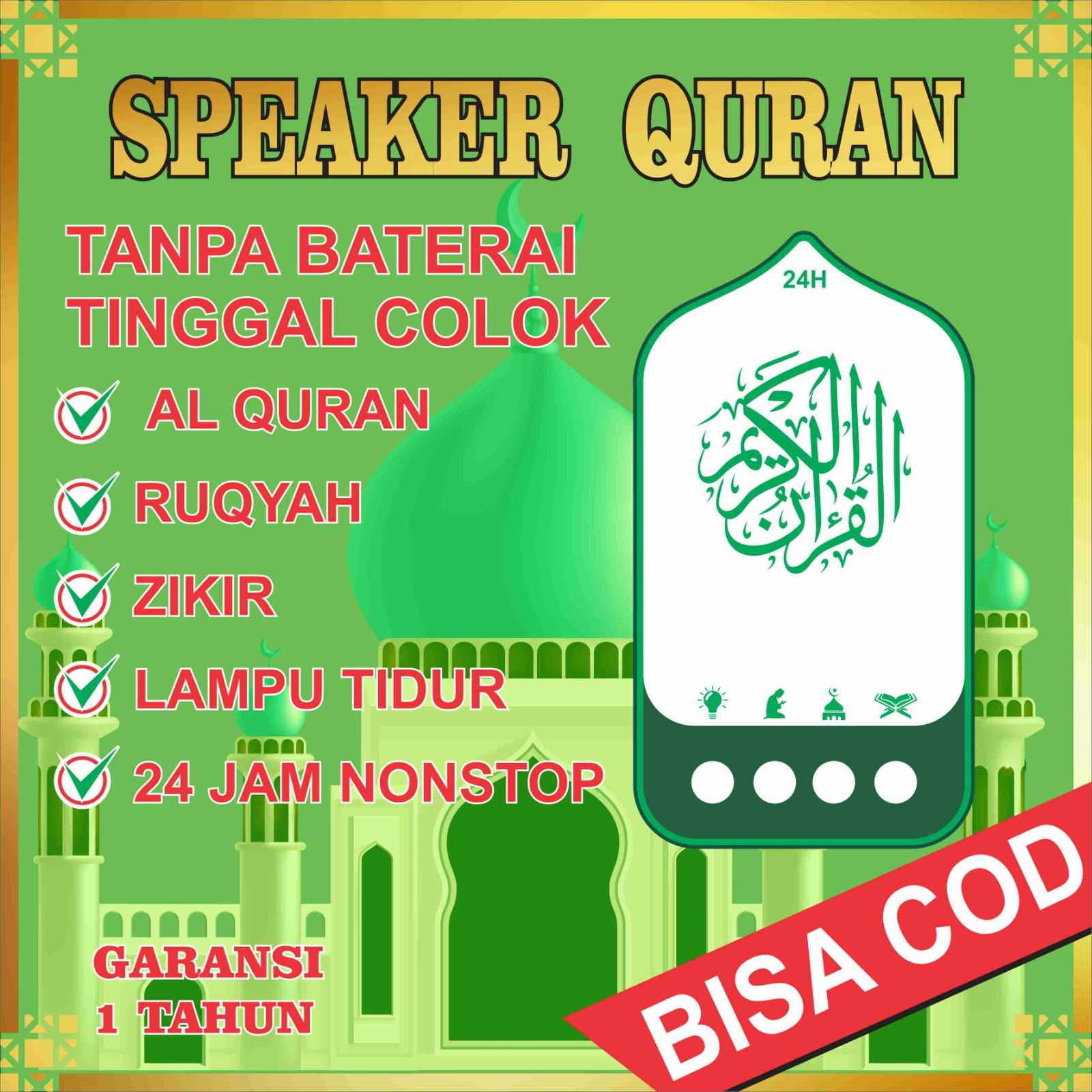 SPEAKER QURAN

TANPA BATERAI
TINGGAL COLOK

AL QURAN

RUQYAH

ZIKIR

LAMPU TIDUR

24 JAM NONSTOP

24H

القرآن الكريم

GARANSI
1 TAHUN

BISA COD